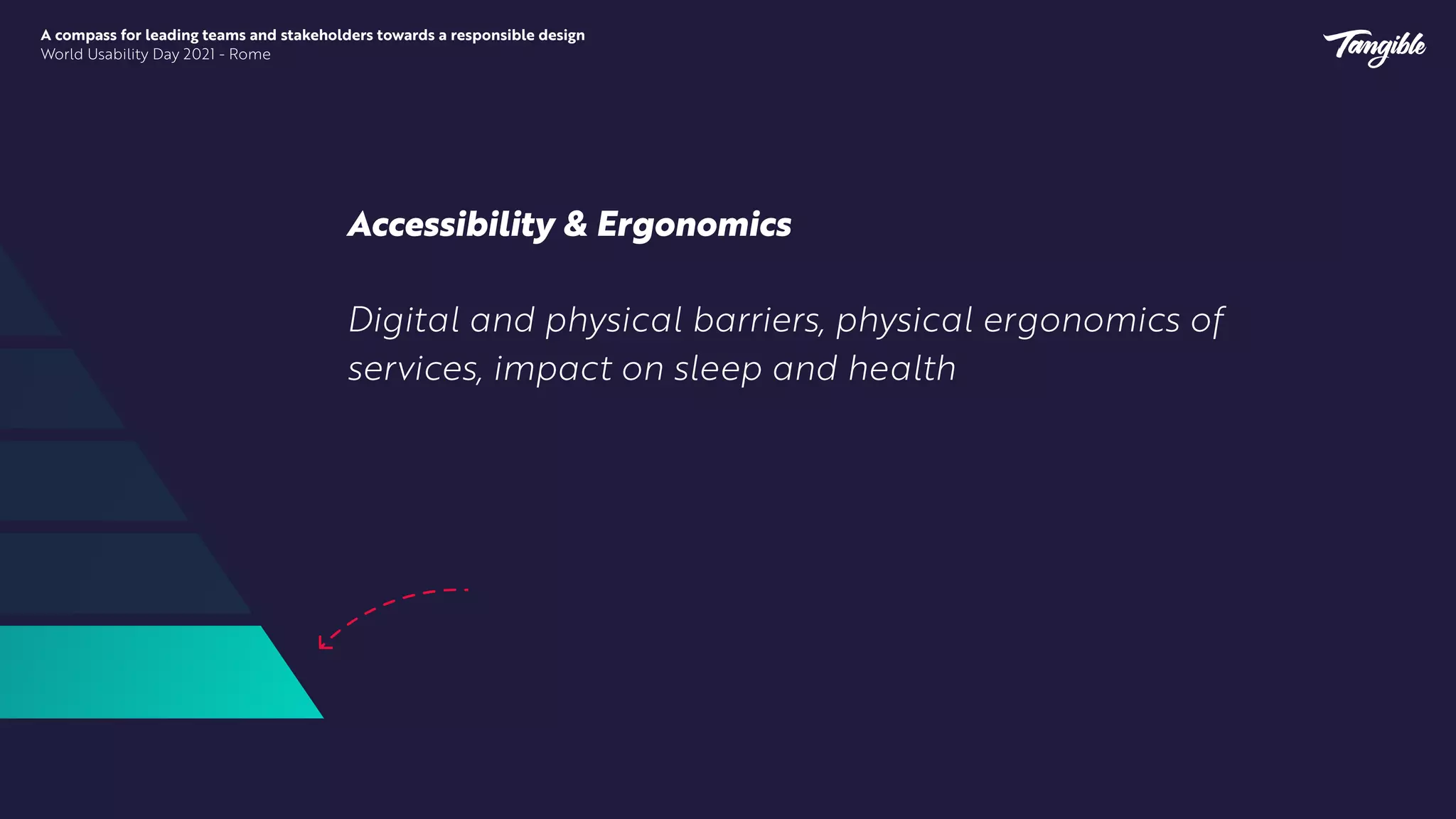 A compass for leading teams and stakeholders towards a responsible design
World Usability Day 2021 - Rome

Tangible

Accessibility & Ergonomics

Digital and physical barriers, physical ergonomics of services, impact on sleep and health